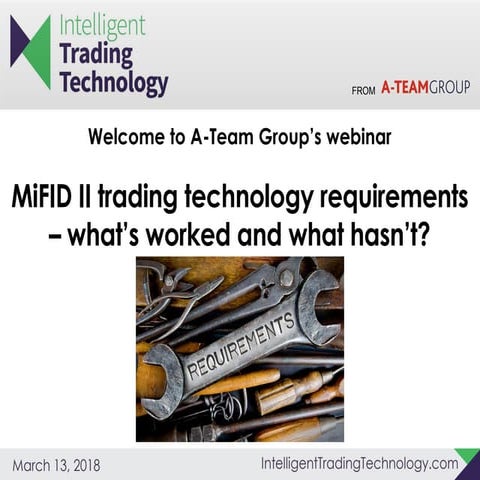 Intelligent Trading Technology

FROM A-TEAMGROUP

Welcome to A-Team Group's webinar

MiFID II trading technology requirements – what's worked and what hasn't?

REQUIREMENTS

March 13, 2018

IntelligentTradingTechnology.com